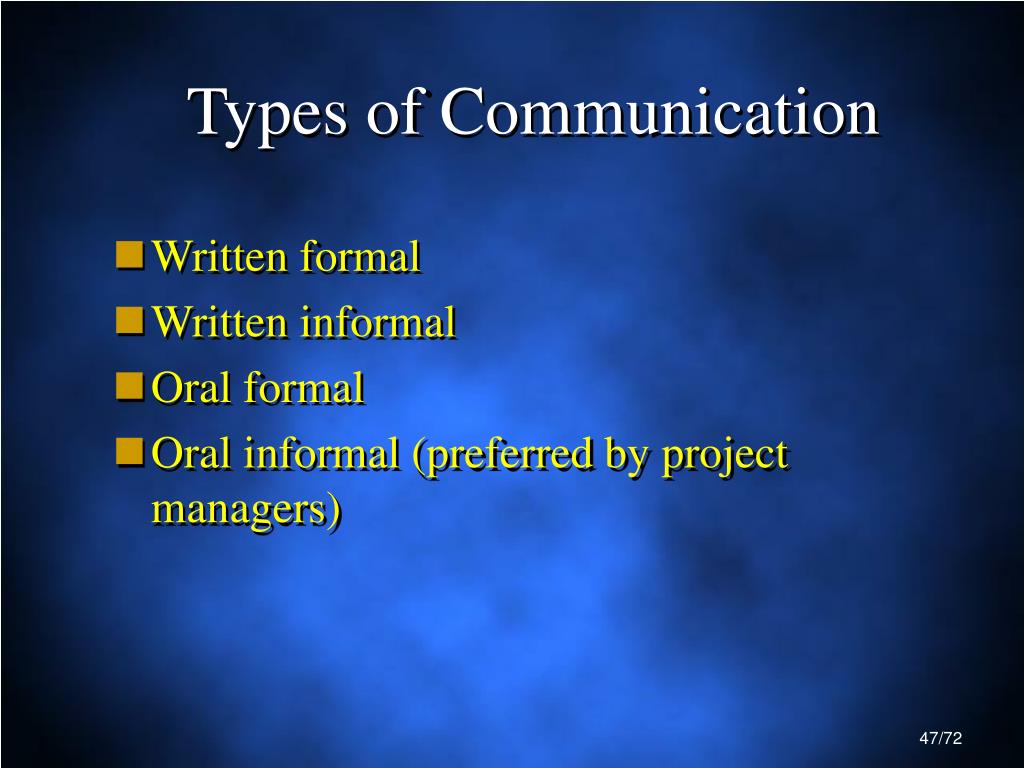 Types of Communication

- Written formal
- Written informal
- Oral formal
- Oral informal (preferred by project managers)

47/72